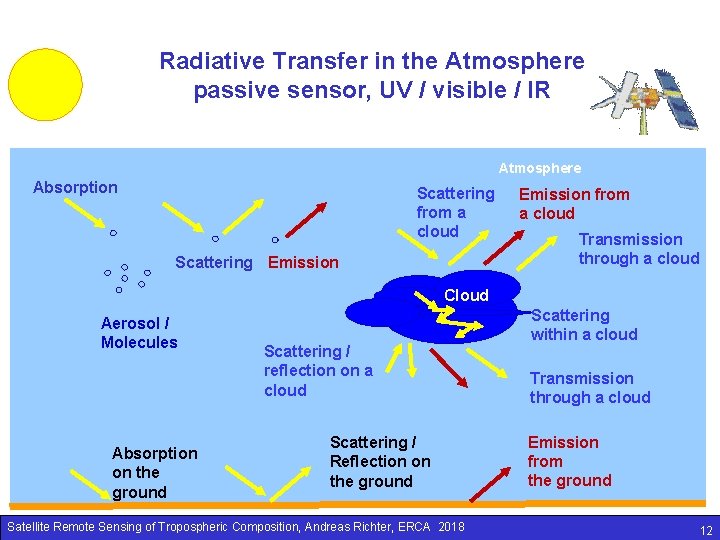 Radiative Transfer in the Atmosphere
passive sensor, UV / visible / IR

Atmosphere

Absorption

Scattering

Emission

Aerosol / Molecules

Scattering from a cloud

Emission from a cloud

Transmission through a cloud

Cloud

Scattering within a cloud

Scattering / reflection on a cloud

Transmission through a cloud

Absorption on the ground

Scattering / Reflection on the ground

Emission from the ground

Satellite Remote Sensing of Tropospheric Composition, Andreas Richter, ERCA 2018

12